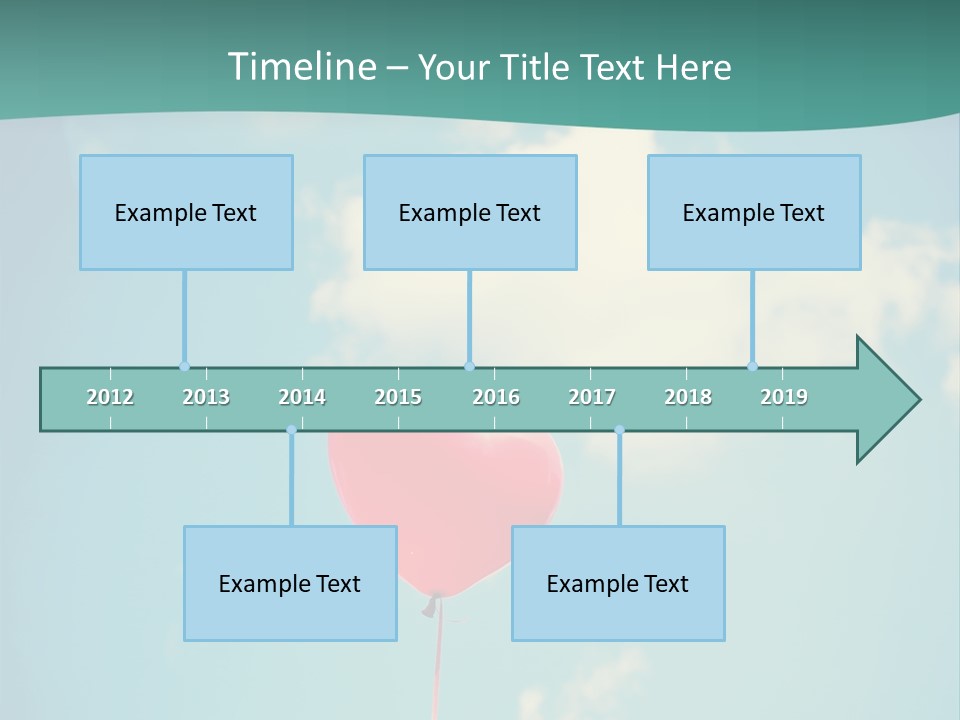 Timeline – Your Title Text Here

Example Text

Example Text

Example Text

2012 2013 2014 2015 2016 2017 2018 2019

Example Text

Example Text